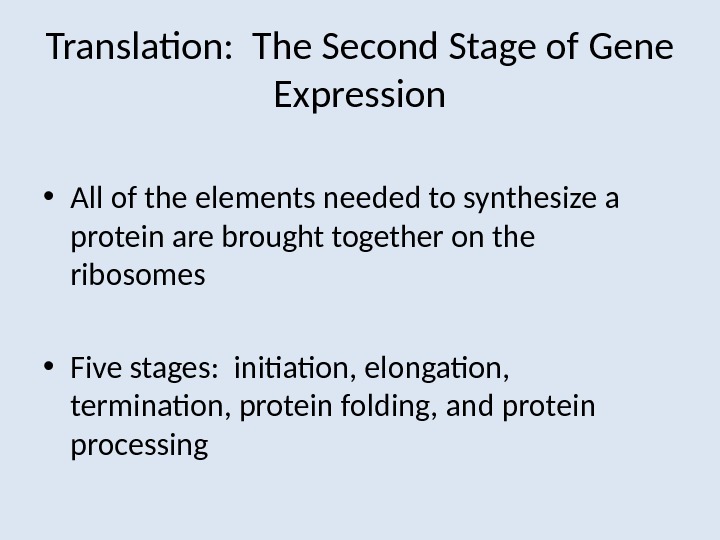 Translation:  The Second Stage of Gene Expression

• All of the elements needed to synthesize a protein are brought together on the ribosomes

• Five stages:  initiation, elongation, termination, protein folding, and protein processing